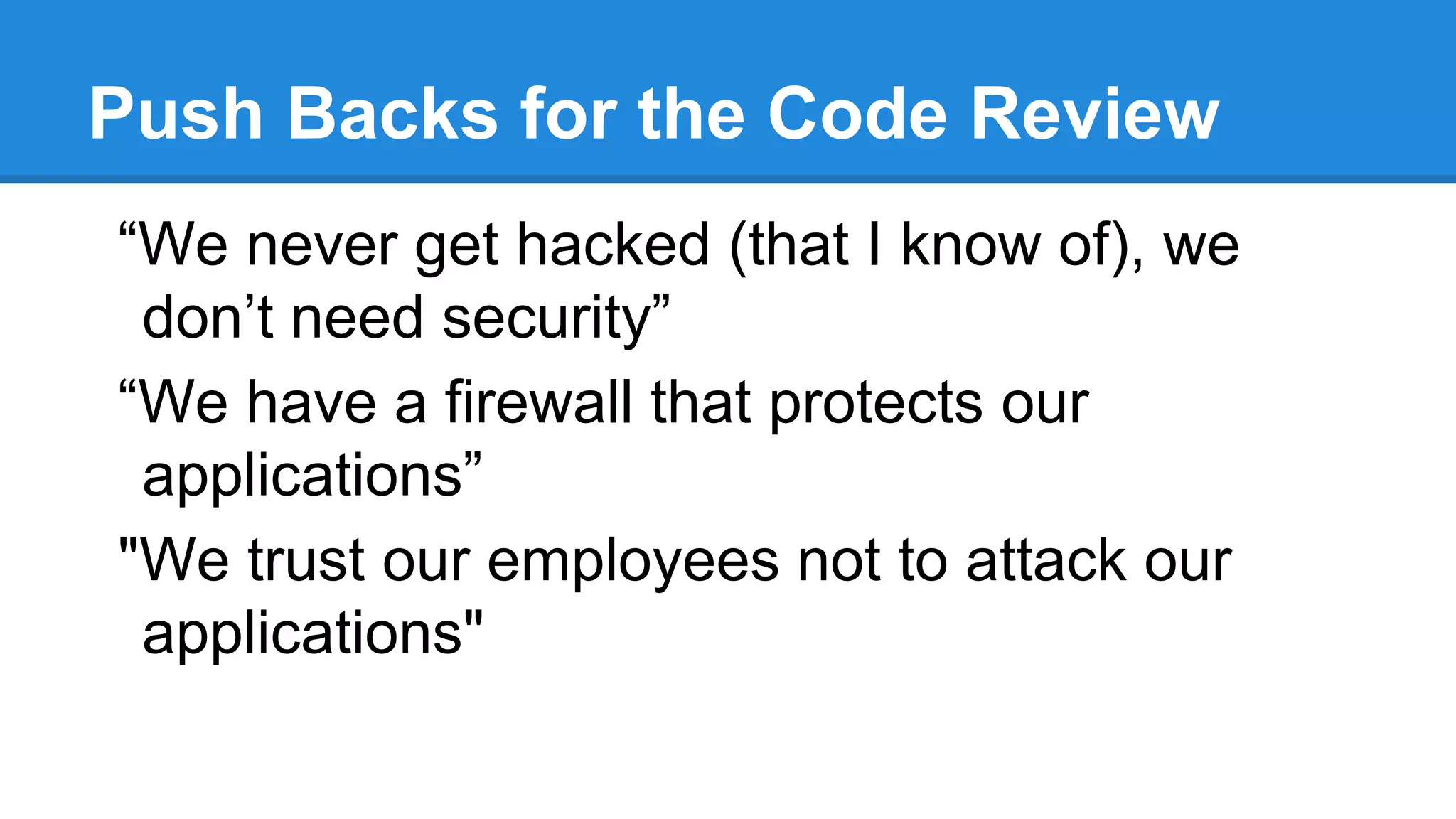 Push Backs for the Code Review

“We never get hacked (that I know of), we don’t need security”

“We have a firewall that protects our applications”

"We trust our employees not to attack our applications"